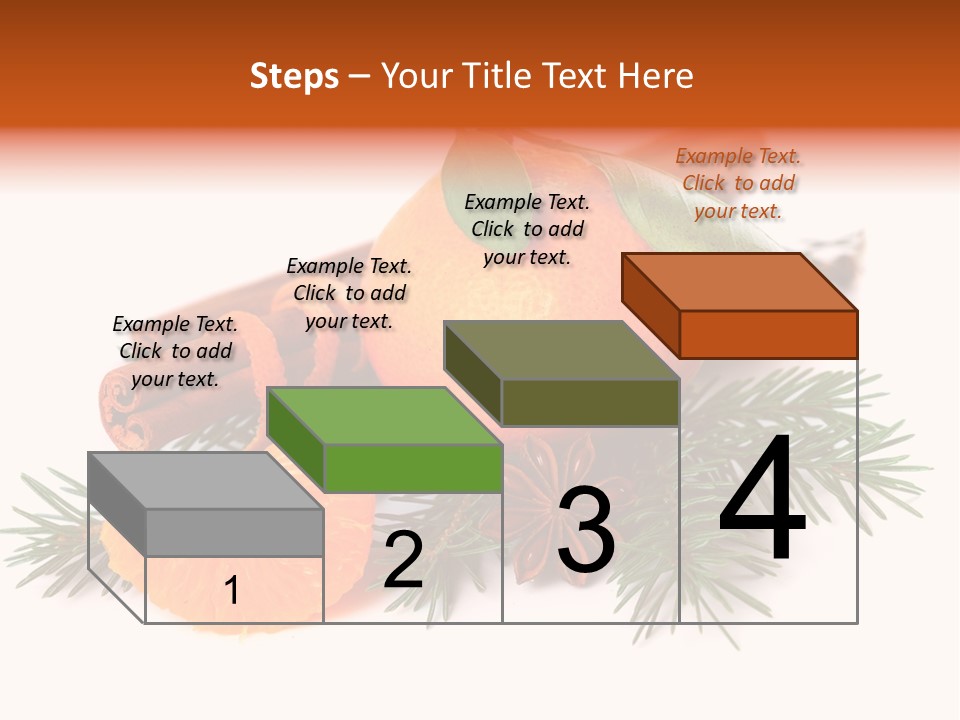 Steps – Your Title Text Here

Example Text. Click to add your text.

Example Text. Click to add your text.

Example Text. Click to add your text.

Example Text. Click to add your text.

1

2

3

4